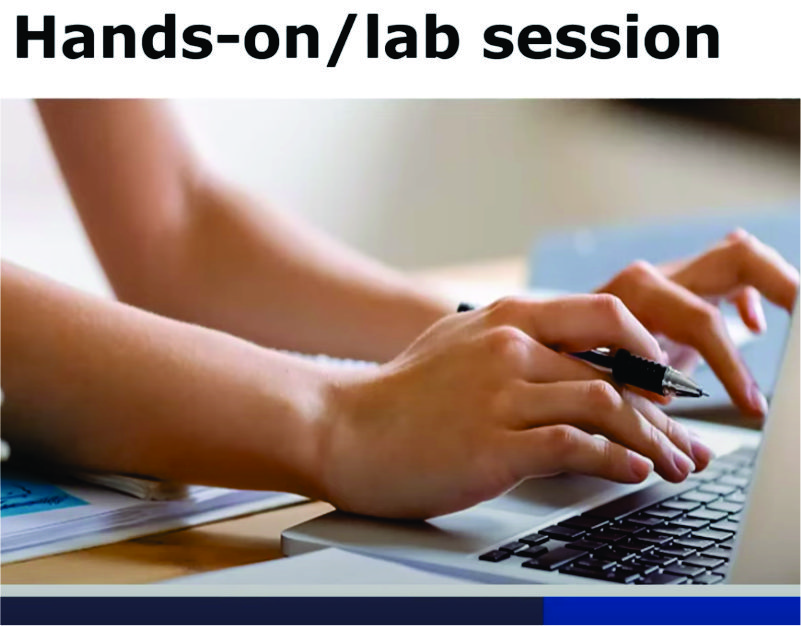 Hands-on/lab session